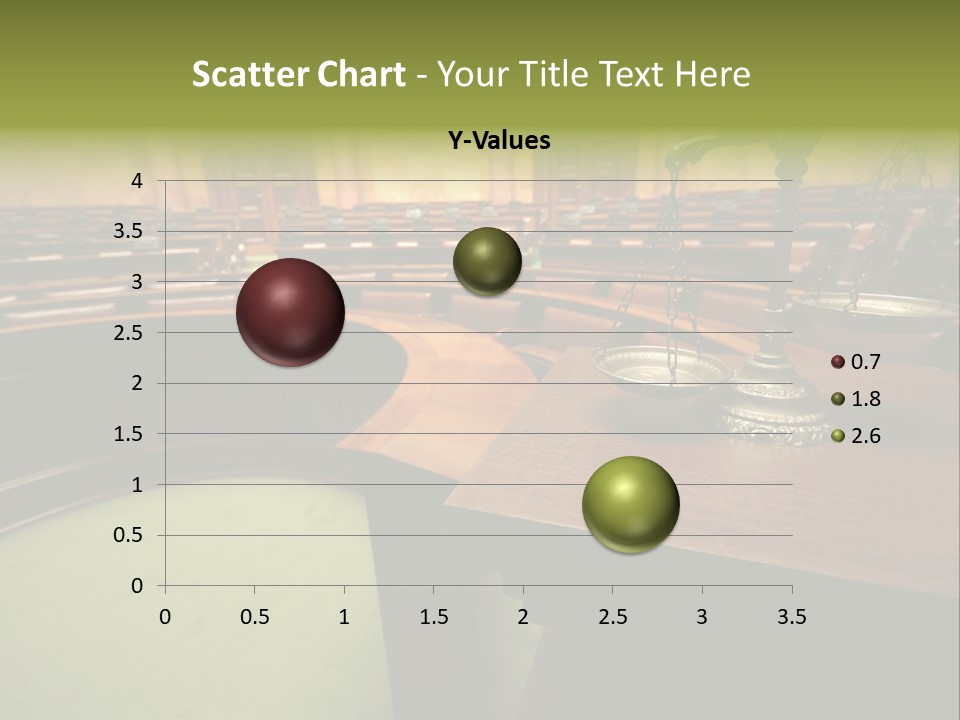 Scatter Chart - Your Title Text Here

Y-Values

4
3.5
3
2.5
2
1.5
1
0.5
0

0 0.5 1 1.5 2 2.5 3 3.5

0.7
1.8
2.6